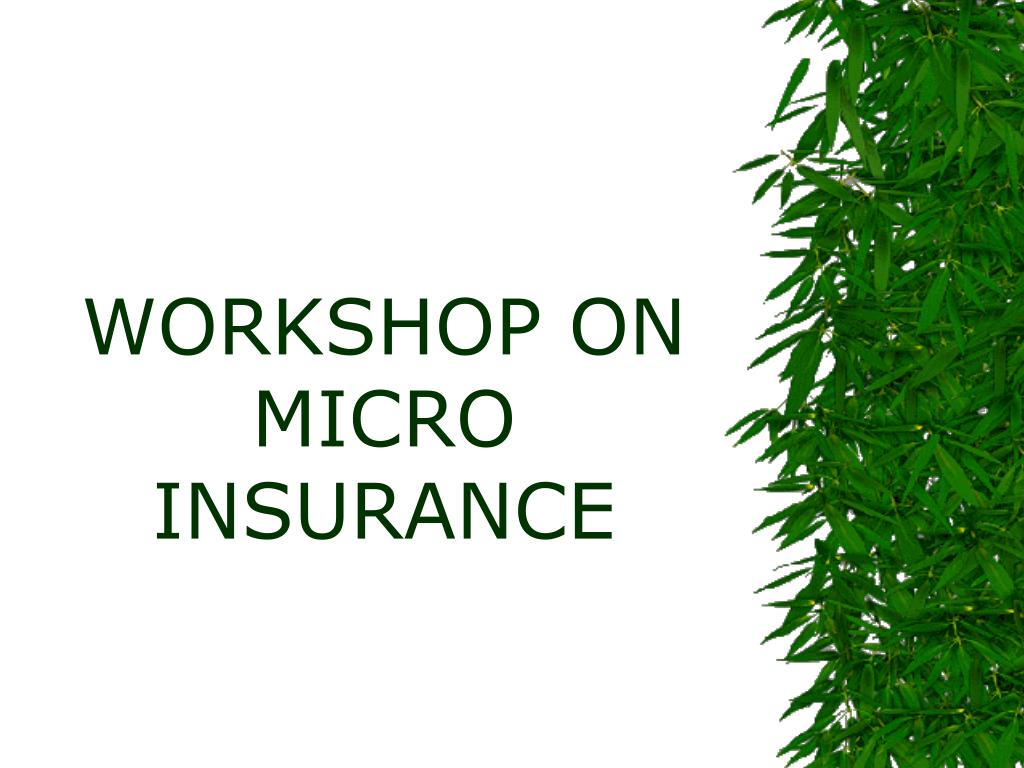 WORKSHOP ON MICRO INSURANCE